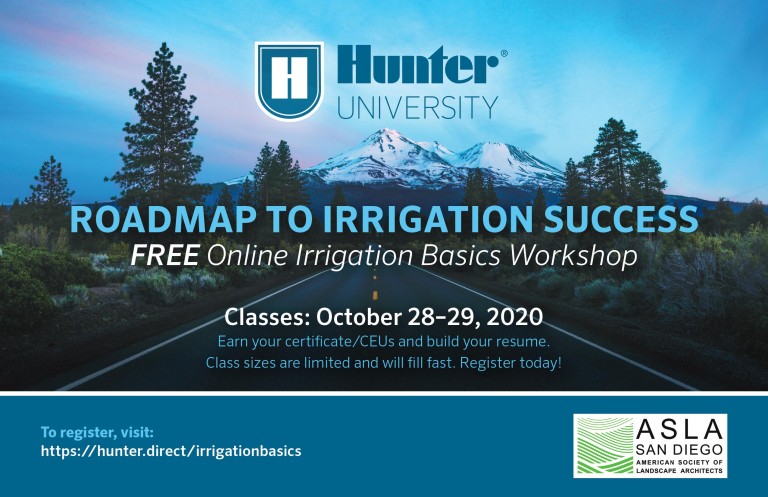 H Hunter®
UNIVERSITY

ROADMAP TO IRRIGATION SUCCESS
FREE Online Irrigation Basics Workshop

Classes: October 28–29, 2020
Earn your certificate/CEUs and build your resume.
Class sizes are limited and will fill fast. Register today!

To register, visit:
https://hunter.direct/irrigationbasics

ASLA
SAN DIEGO
AMERICAN SOCIETY OF LANDSCAPE ARCHITECTS